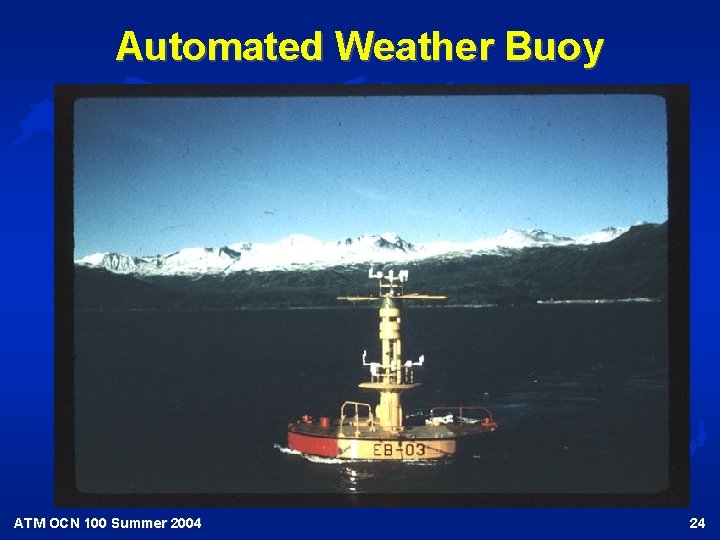 Automated Weather Buoy

EB-03

ATM OCN 100 Summer 2004

24